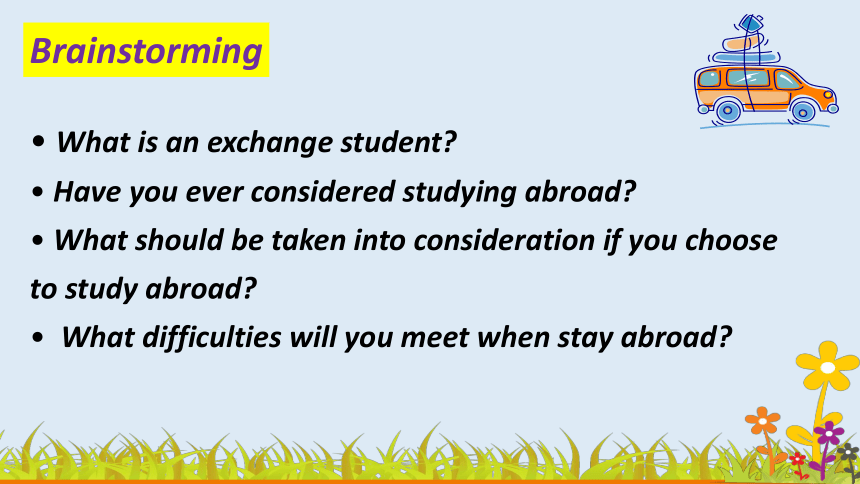 Brainstorming

• What is an exchange student?

• Have you ever considered studying abroad?

• What should be taken into consideration if you choose to study abroad?

• What difficulties will you meet when stay abroad?